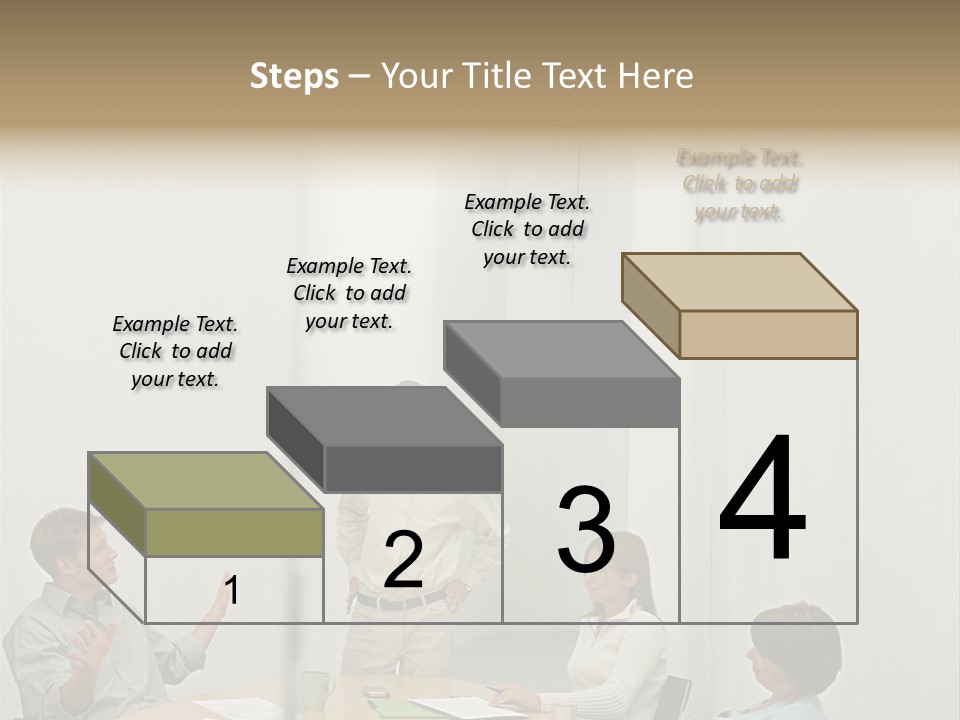 Steps – Your Title Text Here

Example Text. Click to add your text.

Example Text. Click to add your text.

Example Text. Click to add your text.

Example Text. Click to add your text.

1

2

3

4